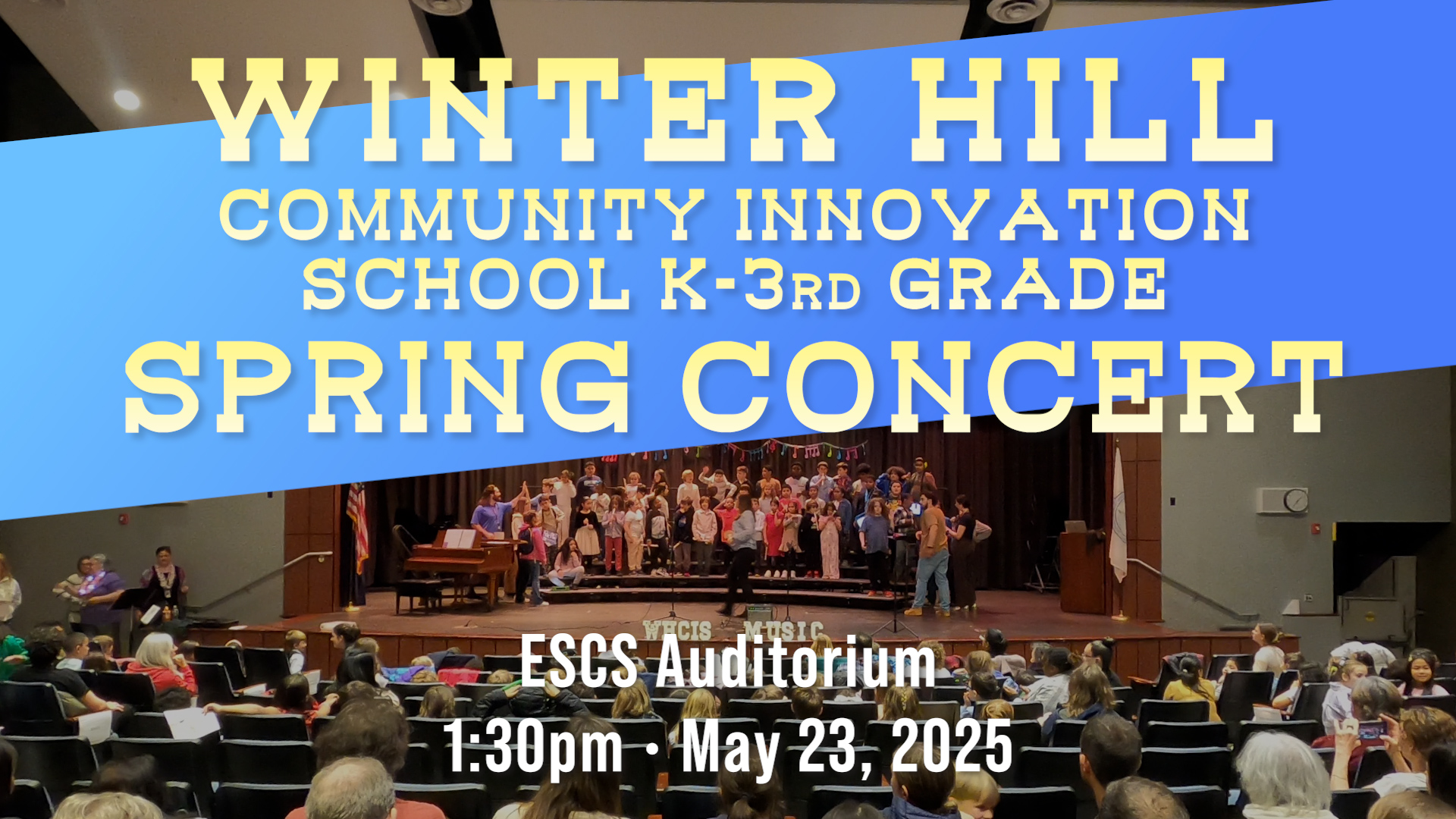 WINTER HILL
COMMUNITY INNOVATION SCHOOL K-3RD GRADE
SPRING CONCERT

WHCIS MUSIC

ESCS Auditorium
1:30pm • May 23, 2025